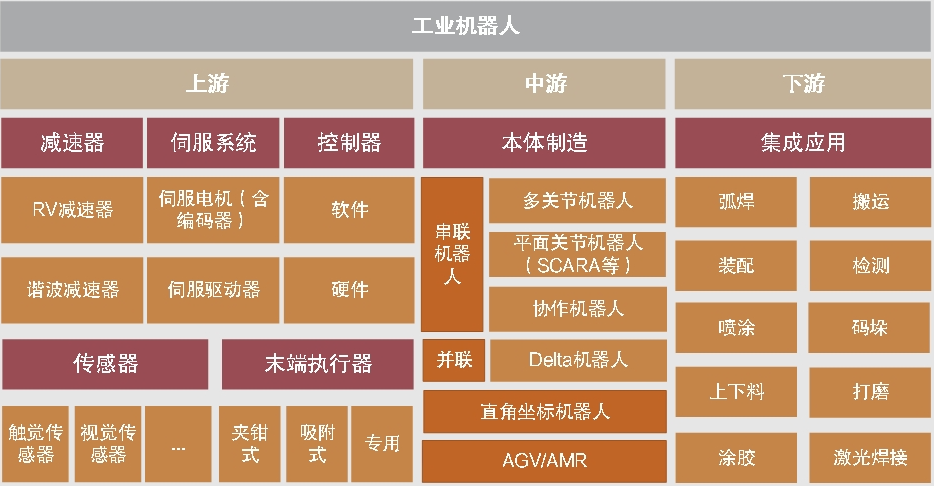 工业机器人

上游

减速器

伺服系统

控制器

RV减速器

伺服电机（含编码器）

软件

谐波减速器

伺服驱动器

硬件

传感器

末端执行器

触觉传感器

视觉传感器

...

夹钳式

吸附式

专用

中游

本体制造

串联机器人

多关节机器人

平面关节机器人（SCARA等）

协作机器人

并联

Delta机器人

直角坐标机器人

AGV/AMR

下游

集成应用

弧焊

搬运

装配

检测

喷涂

码垛

上下料

打磨

涂胶

激光焊接